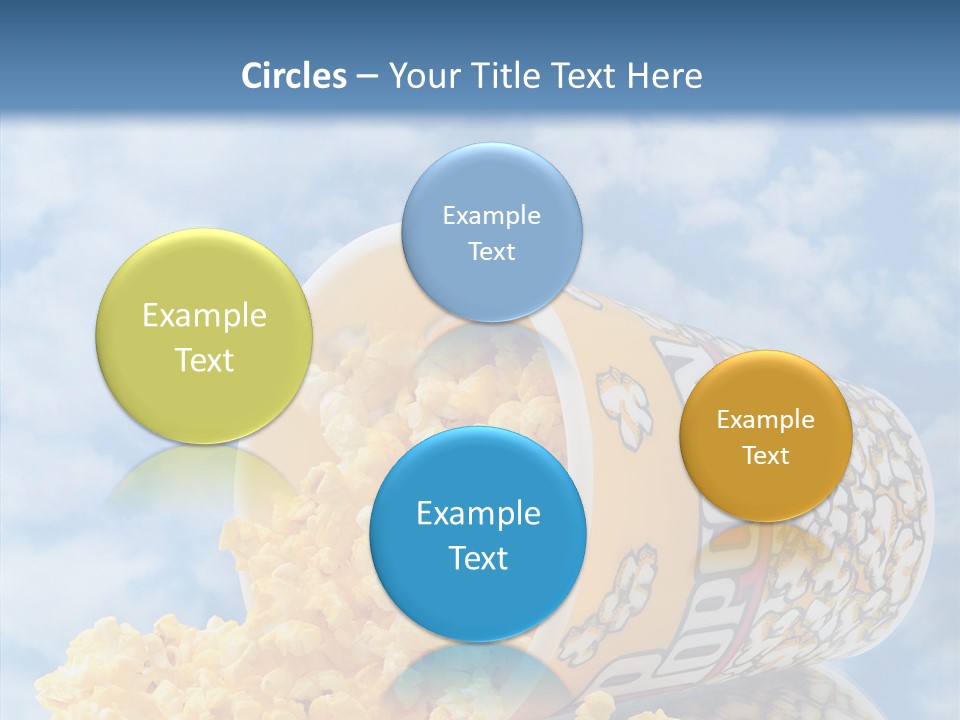 Circles – Your Title Text Here

Example Text

Example Text

Example Text

Example Text